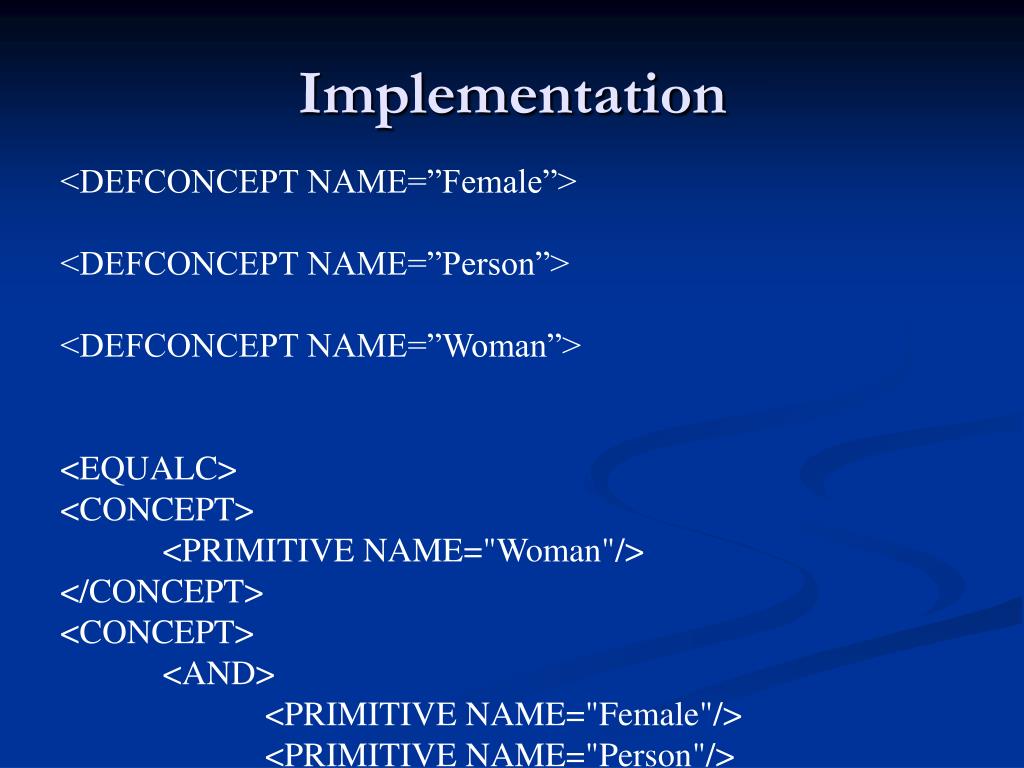 Implementation

<DEFCONCEPT NAME=”Female”>

<DEFCONCEPT NAME=”Person”>

<DEFCONCEPT NAME=”Woman”>

<EQUALC>
<CONCEPT>
<PRIMITIVE NAME="Woman"/>
</CONCEPT>
<CONCEPT>
<AND>
<PRIMITIVE NAME="Female"/>
<PRIMITIVE NAME="Person"/>